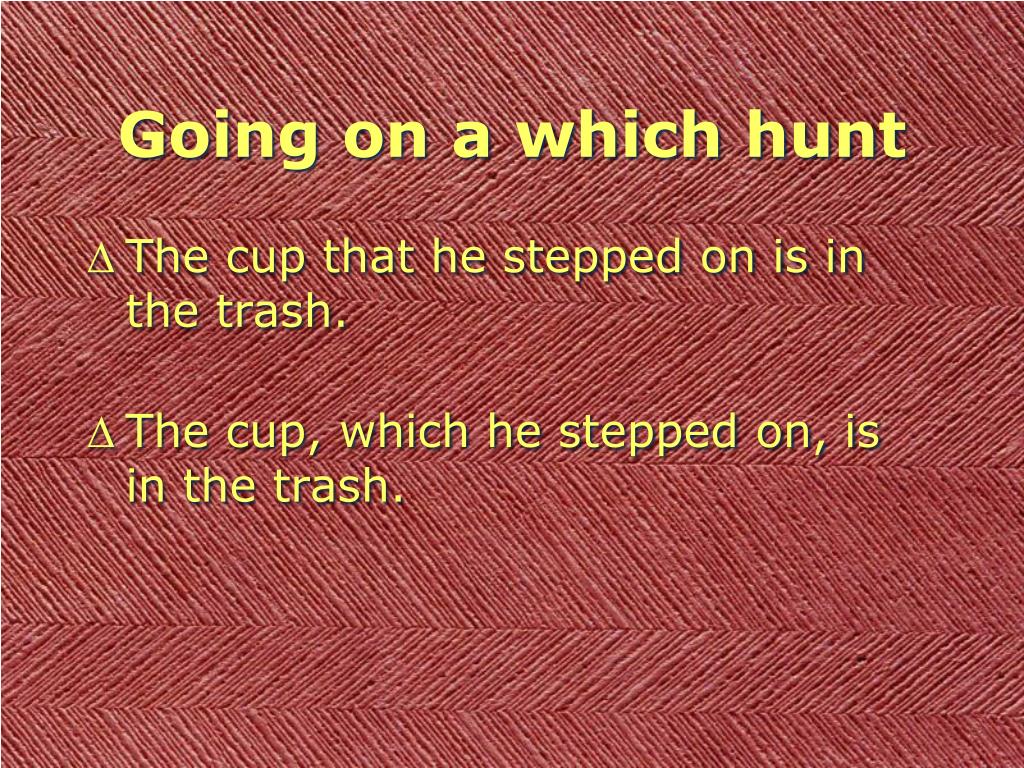 Going on a which hunt

∆ The cup that he stepped on is in the trash.

∆ The cup, which he stepped on, is in the trash.